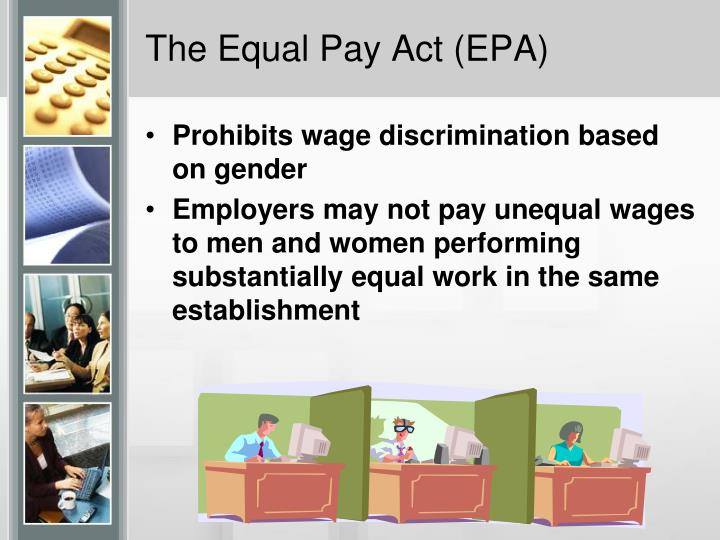 The Equal Pay Act (EPA)

• Prohibits wage discrimination based on gender
• Employers may not pay unequal wages to men and women performing substantially equal work in the same establishment